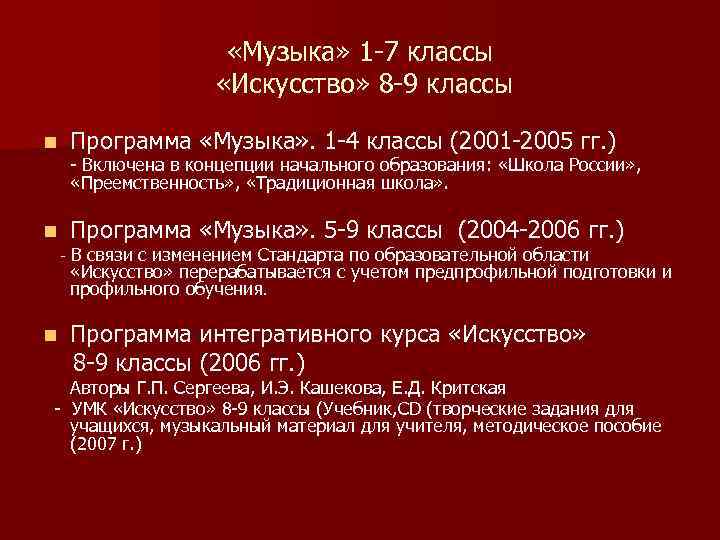 «Музыка» 1-7 классы
«Искусство» 8-9 классы

Программа «Музыка». 1-4 классы (2001-2005 гг.)
- Включена в концепции начального образования: «Школа России», «Преемственность», «Традиционная школа».

Программа «Музыка». 5-9 классы (2004-2006 гг.)
- В связи с изменением Стандарта по образовательной области «Искусство» перерабатывается с учетом предпрофильной подготовки и профильного обучения.

Программа интегративного курса «Искусство» 8-9 классы (2006 гг.)
Авторы Г.П. Сергеева, И.Э. Кашекова, Е.Д. Критская
- УМК «Искусство» 8-9 классы (Учебник,CD (творческие задания для учащихся, музыкальный материал для учителя, методическое пособие (2007 г.)